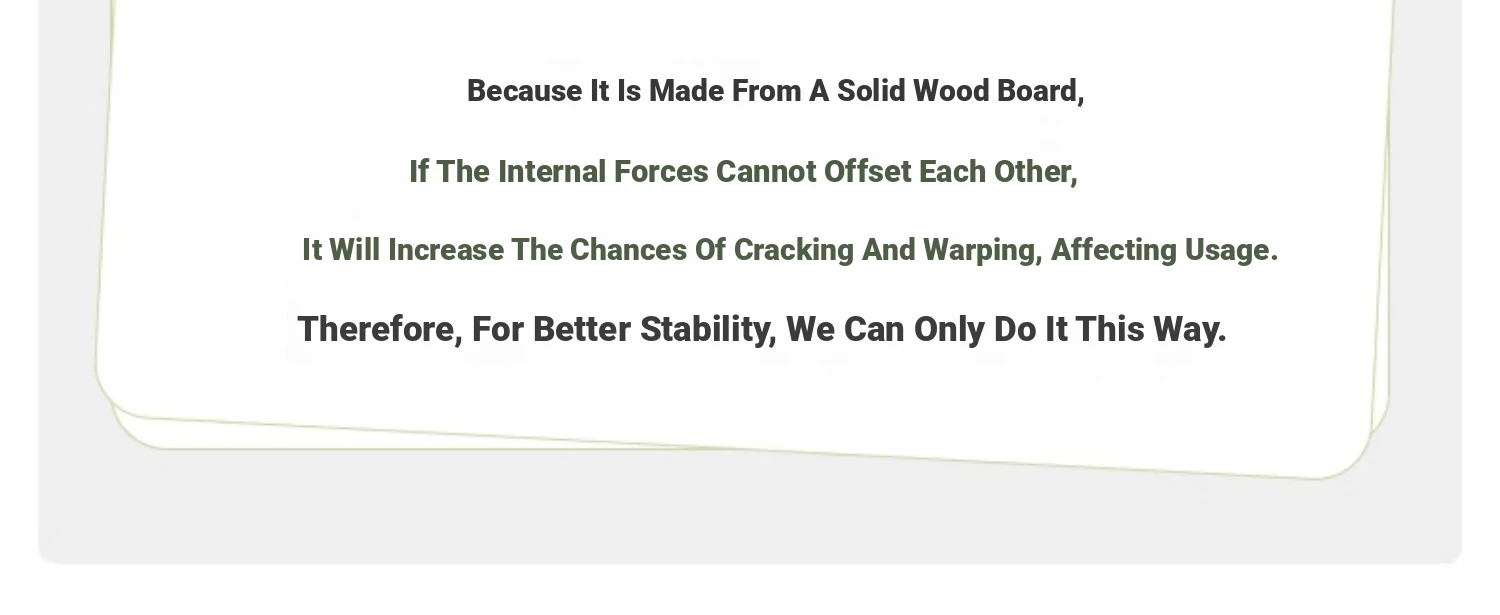 Because It Is Made From A Solid Wood Board,

If The Internal Forces Cannot Offset Each Other,

It Will Increase The Chances Of Cracking And Warping, Affecting Usage.

Therefore, For Better Stability, We Can Only Do It This Way.